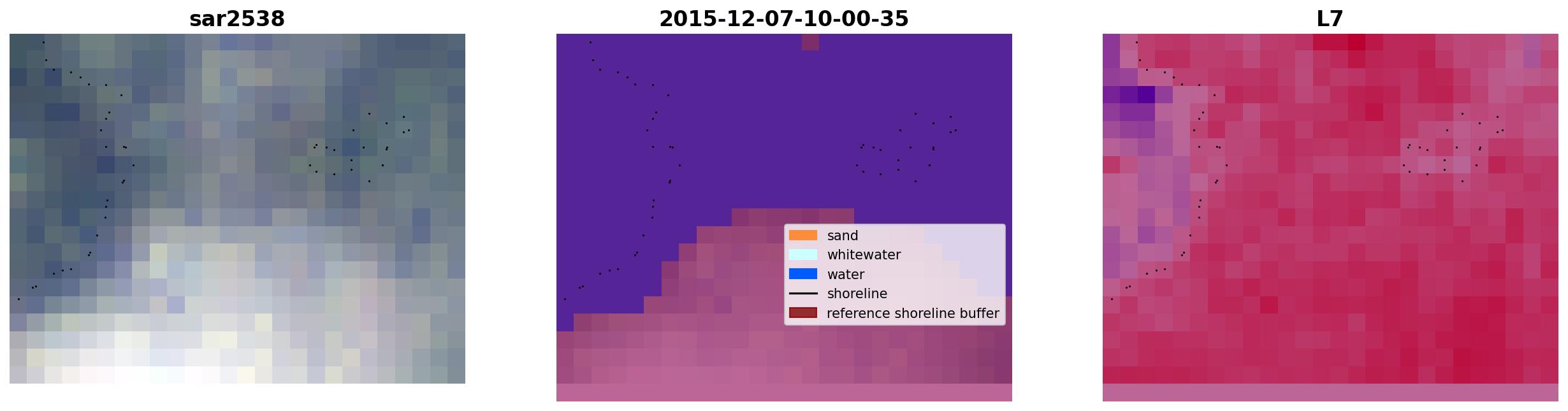 sar2538

2015-12-07-10-00-35

sand
whitewater
water
shoreline
reference shoreline buffer

L7